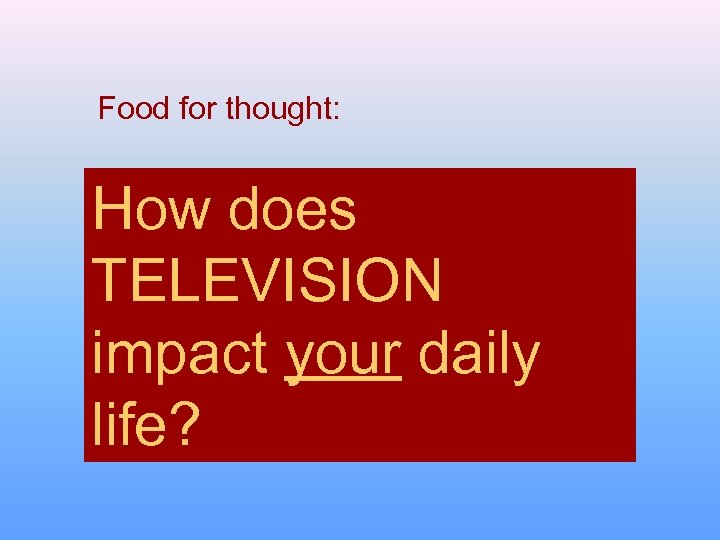 Food for thought:

How does TELEVISION impact your daily life?